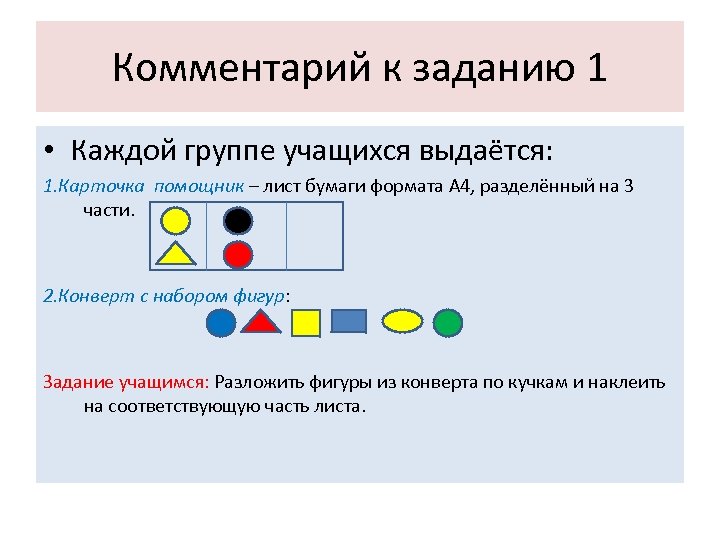 Комментарий к заданию 1

• Каждой группе учащихся выдаётся:

1.Карточка помощник – лист бумаги формата А4, разделённый на 3 части.

2.Конверт с набором фигур:

Задание учащимся: Разложить фигуры из конверта по кучкам и наклеить на соответствующую часть листа.